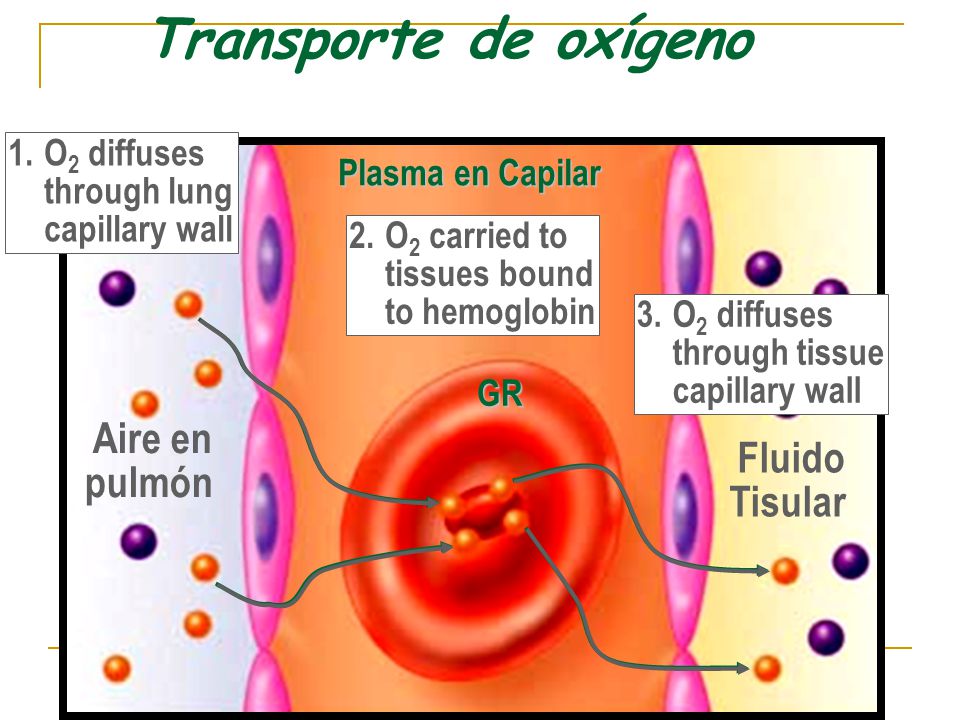 Transporte de oxígeno

1. $O_2$ diffuses through lung capillary wall

Plasma en Capilar

2. $O_2$ carried to tissues bound to hemoglobin

3. $O_2$ diffuses through tissue capillary wall

GR

Aire en pulmón

Fluido Tisular